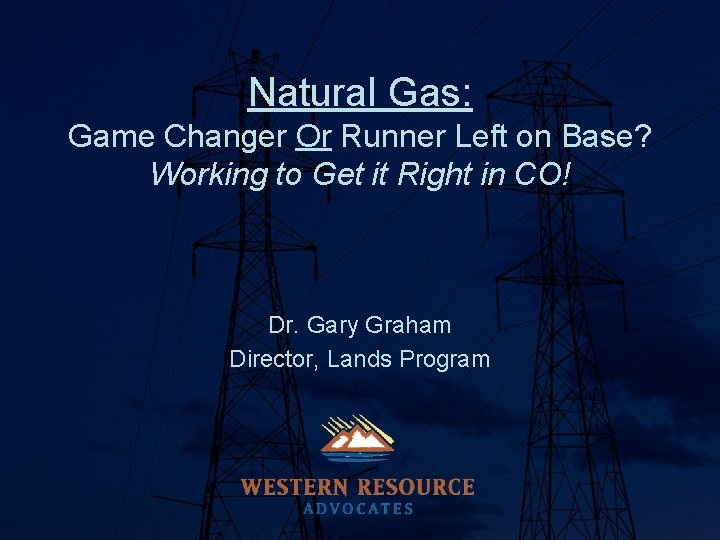 Natural Gas:
Game Changer Or Runner Left on Base?
Working to Get it Right in CO!

Dr. Gary Graham
Director, Lands Program

WESTERN RESOURCE
ADVOCATES